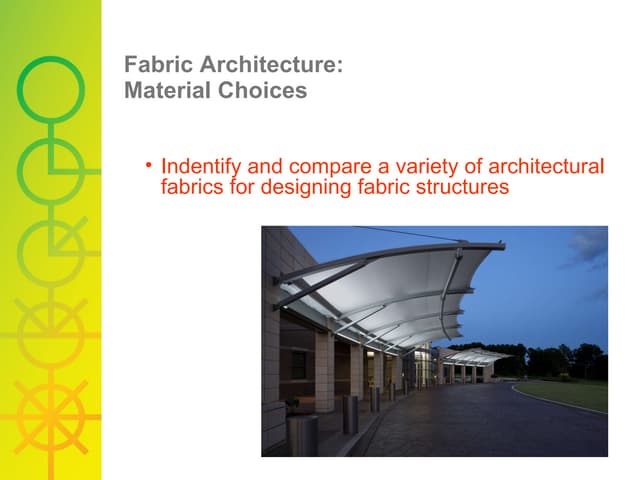 Fabric Architecture:
Material Choices

• Indentify and compare a variety of architectural fabrics for designing fabric structures